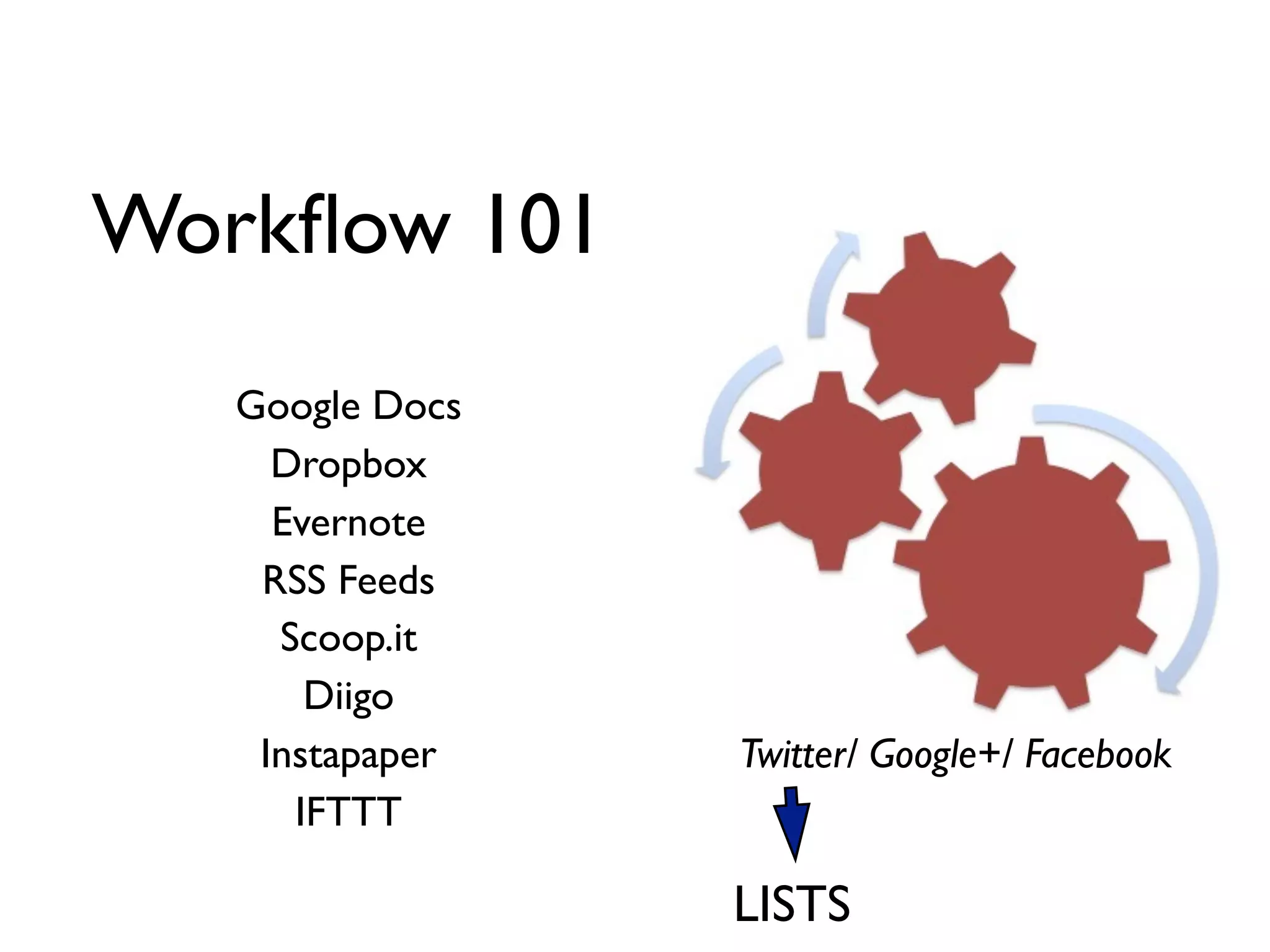 Workflow 101

Google Docs
Dropbox
Evernote
RSS Feeds
Scoop.it
Diigo
Instapaper
IFTTT

Twitter/ Google+/ Facebook

LISTS